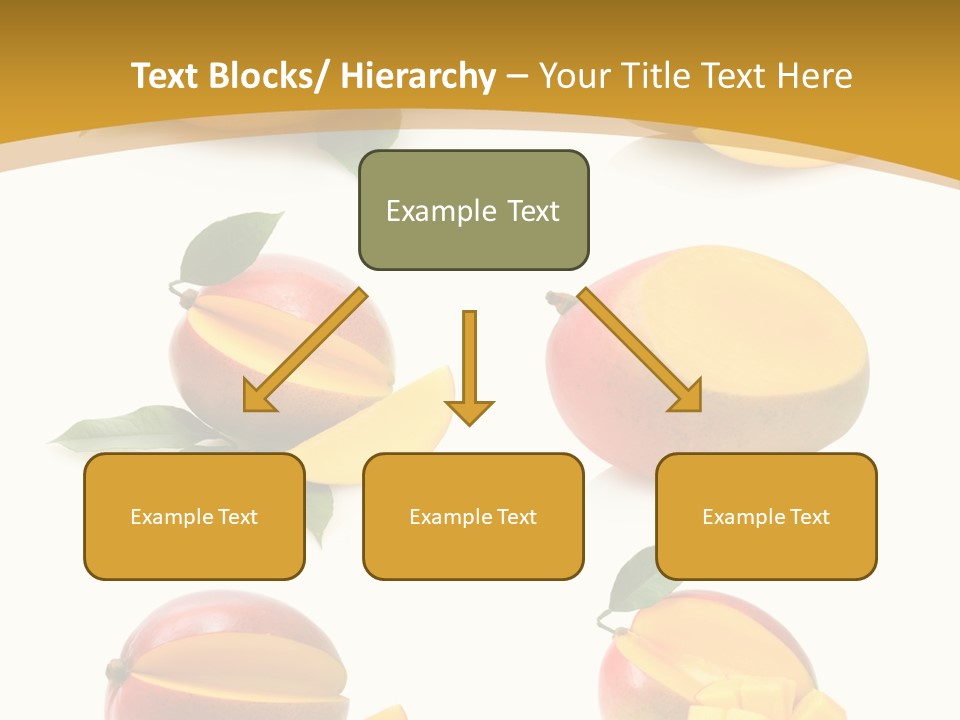 Text Blocks/ Hierarchy – Your Title Text Here

Example Text

Example Text

Example Text

Example Text